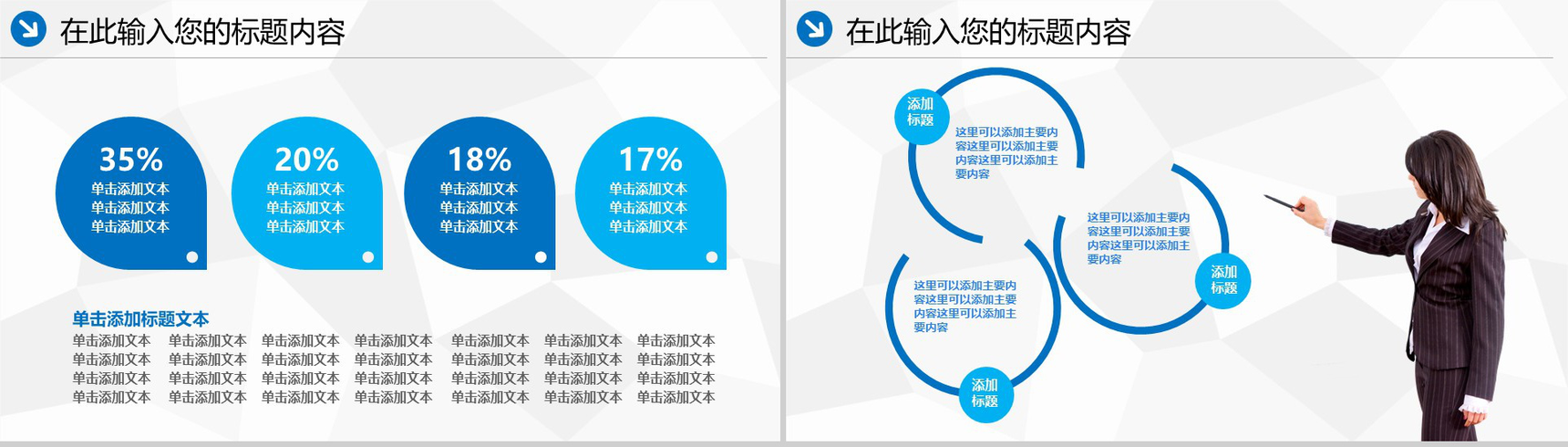 在此输入您的标题内容

35%
单击添加文本
单击添加文本
单击添加文本

20%
单击添加文本
单击添加文本
单击添加文本

18%
单击添加文本
单击添加文本
单击添加文本

17%
单击添加文本
单击添加文本
单击添加文本

单击添加标题文本

单击添加文本 单击添加文本 单击添加文本 单击添加文本 单击添加文本 单击添加文本 单击添加文本
单击添加文本 单击添加文本 单击添加文本 单击添加文本 单击添加文本 单击添加文本 单击添加文本
单击添加文本 单击添加文本 单击添加文本 单击添加文本 单击添加文本 单击添加文本 单击添加文本
单击添加文本 单击添加文本 单击添加文本 单击添加文本 单击添加文本 单击添加文本 单击添加文本

在此输入您的标题内容

添加标题

这里可以添加主要内容这里可以添加主要内容这里可以添加主要内容

这里可以添加主要内容这里可以添加主要内容这里可以添加主要内容

添加标题

这里可以添加主要内容这里可以添加主要内容这里可以添加主要内容

添加标题